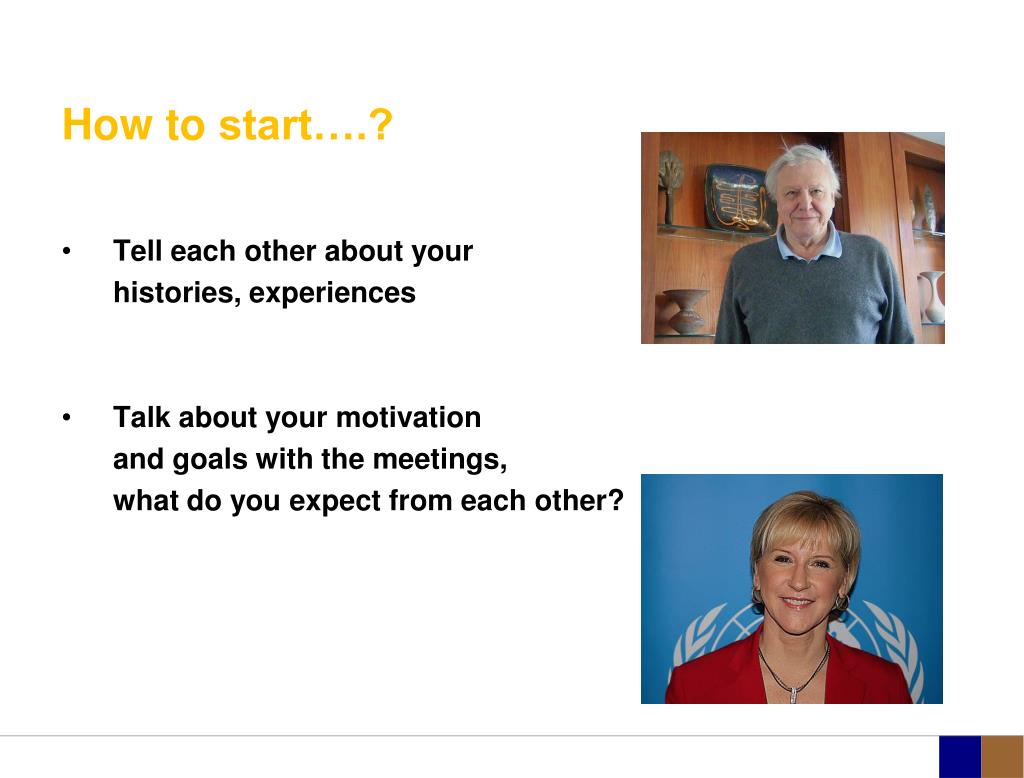 How to start….?

• Tell each other about your histories, experiences

• Talk about your motivation and goals with the meetings, what do you expect from each other?